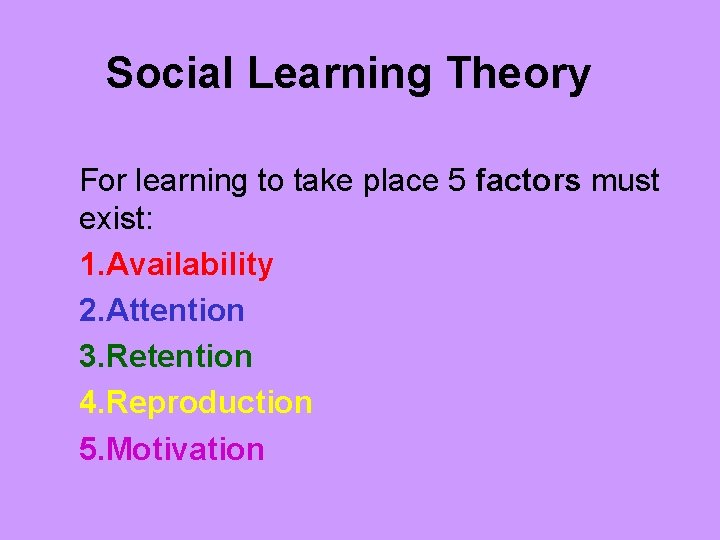 Social Learning Theory

For learning to take place 5 factors must exist:

1.Availability
2.Attention
3.Retention
4.Reproduction
5.Motivation